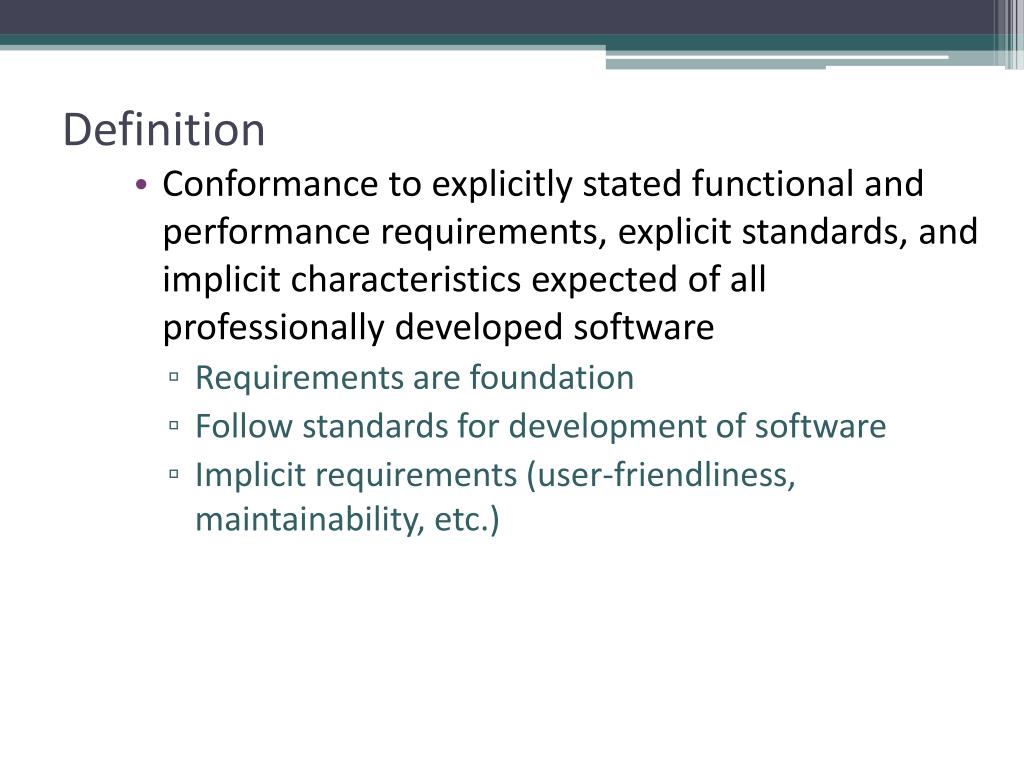 Definition

• Conformance to explicitly stated functional and performance requirements, explicit standards, and implicit characteristics expected of all professionally developed software

▫ Requirements are foundation
▫ Follow standards for development of software
▫ Implicit requirements (user-friendliness, maintainability, etc.)